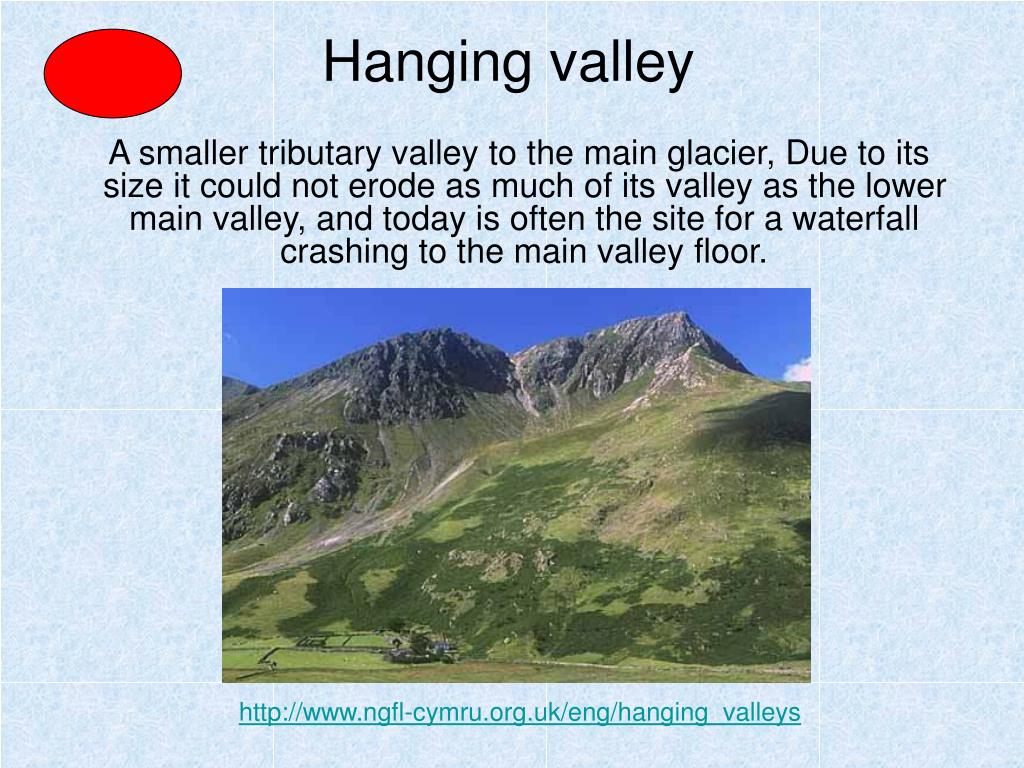 Hanging valley

A smaller tributary valley to the main glacier, Due to its size it could not erode as much of its valley as the lower main valley, and today is often the site for a waterfall crashing to the main valley floor.

http://www.ngfl-cymru.org.uk/eng/hanging_valleys